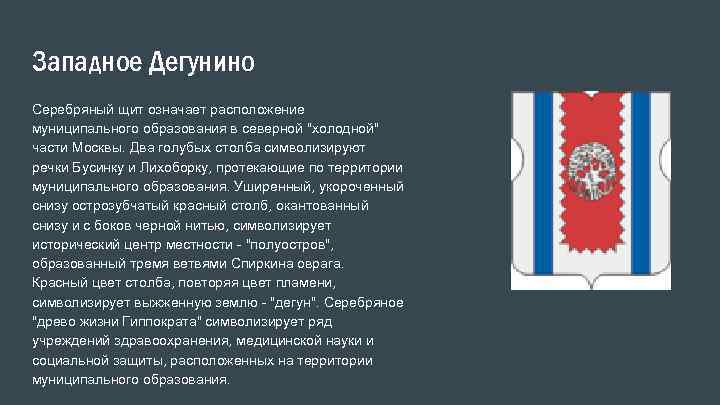 Западное Дегунино

Серебряный щит означает расположение муниципального образования в северной "холодной" части Москвы. Два голубых столба символизируют речки Бусинку и Лихоборку, протекающие по территории муниципального образования. Уширенный, укороченный снизу острозубчатый красный столб, окантованный снизу и с боков черной нитью, символизирует исторический центр местности - "полуостров", образованный тремя ветвями Спиркина оврага. Красный цвет столба, повторяя цвет пламени, символизирует выжженную землю - "дегун". Серебряное "древо жизни Гиппократа" символизирует ряд учреждений здравоохранения, медицинской науки и социальной защиты, расположенных на территории муниципального образования.